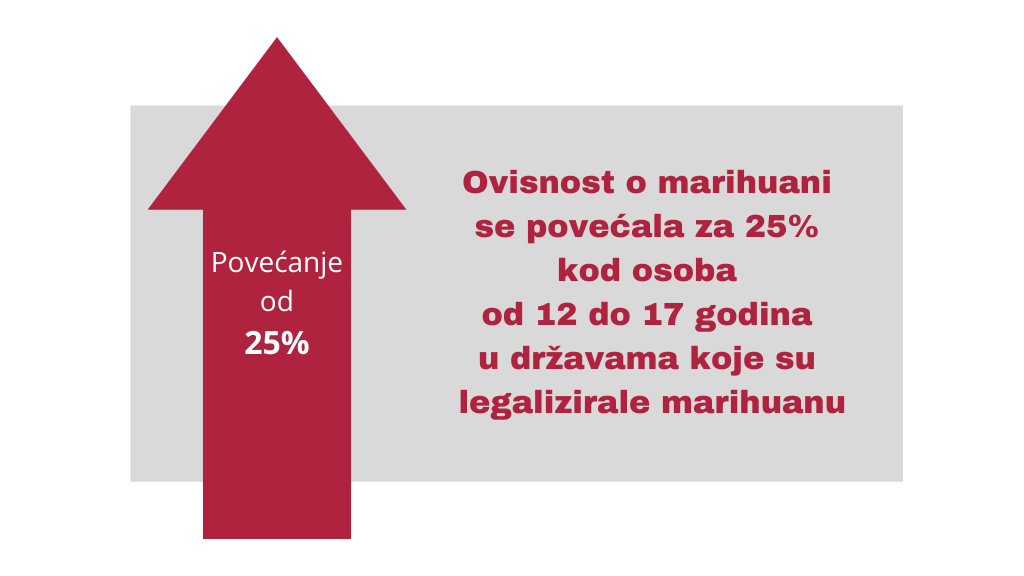 Povećanje
od
25%

Ovisnost o marihuani se povećala za 25% kod osoba od 12 do 17 godina u državama koje su legalizirale marihuanu